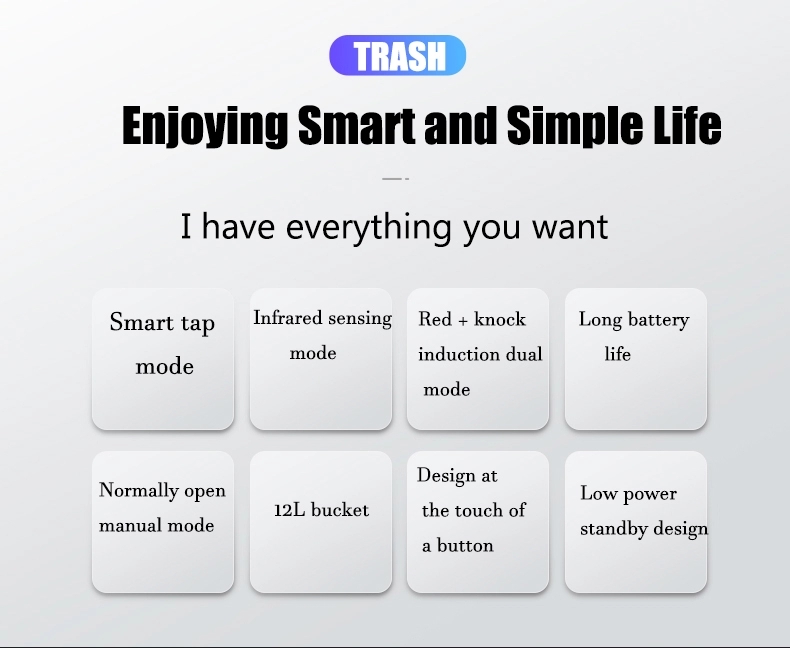 TRASH

Enjoying Smart and Simple Life

I have everything you want

Smart tap mode

Infrared sensing mode

Red + knock induction dual mode

Long battery life

Normally open manual mode

12L bucket

Design at the touch of a button

Low power standby design